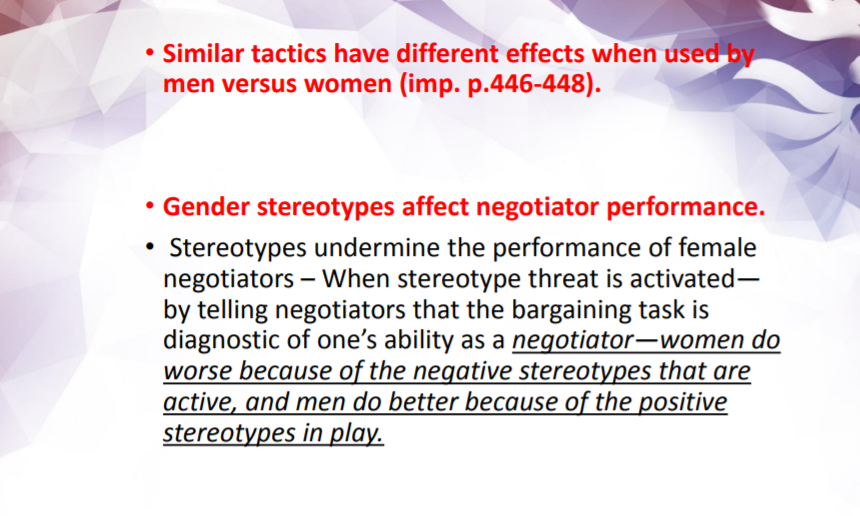 • Similar tactics have different effects when used by men versus women (imp. p.446-448).

• Gender stereotypes affect negotiator performance.

• Stereotypes undermine the performance of female negotiators – When stereotype threat is activated—by telling negotiators that the bargaining task is diagnostic of one's ability as a negotiator—women do worse because of the negative stereotypes that are active, and men do better because of the positive stereotypes in play.